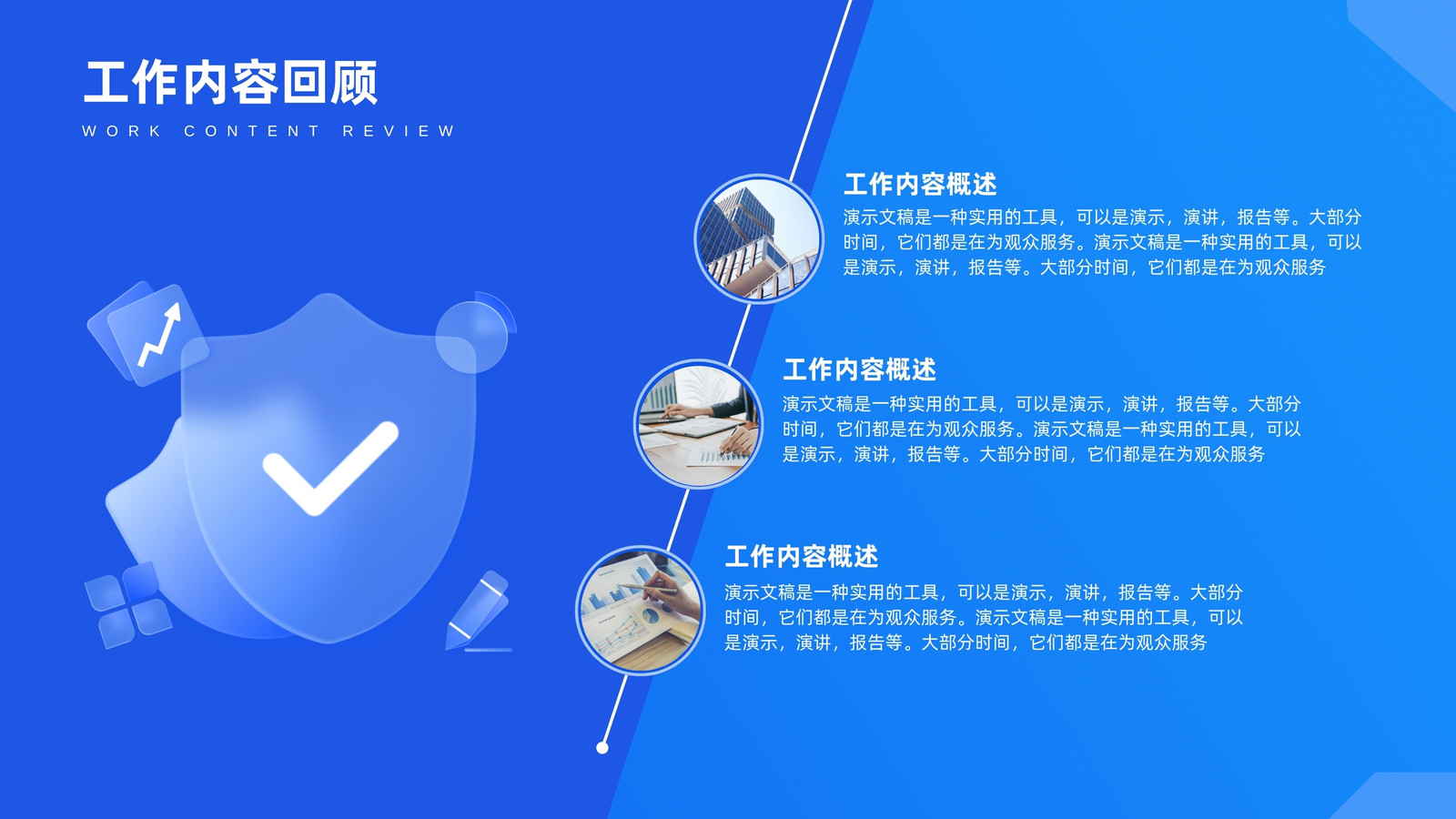 工作内容回顾

WORK CONTENT REVIEW

工作内容概述

演示文稿是一种实用的工具，可以是演示，演讲，报告等。大部分时间，它们都是在为观众服务。演示文稿是一种实用的工具，可以是演示，演讲，报告等。大部分时间，它们都是在为观众服务

工作内容概述

演示文稿是一种实用的工具，可以是演示，演讲，报告等。大部分时间，它们都是在为观众服务。演示文稿是一种实用的工具，可以是演示，演讲，报告等。大部分时间，它们都是在为观众服务

工作内容概述

演示文稿是一种实用的工具，可以是演示，演讲，报告等。大部分时间，它们都是在为观众服务。演示文稿是一种实用的工具，可以是演示，演讲，报告等。大部分时间，它们都是在为观众服务